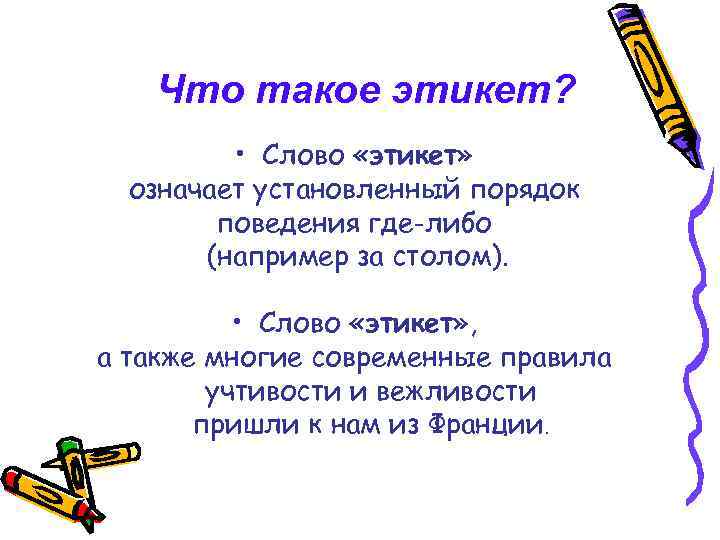 Что такое этикет?

• Слово «этикет» означает установленный порядок поведения где-либо (например за столом).

• Слово «этикет», а также многие современные правила учтивости и вежливости пришли к нам из Франции.